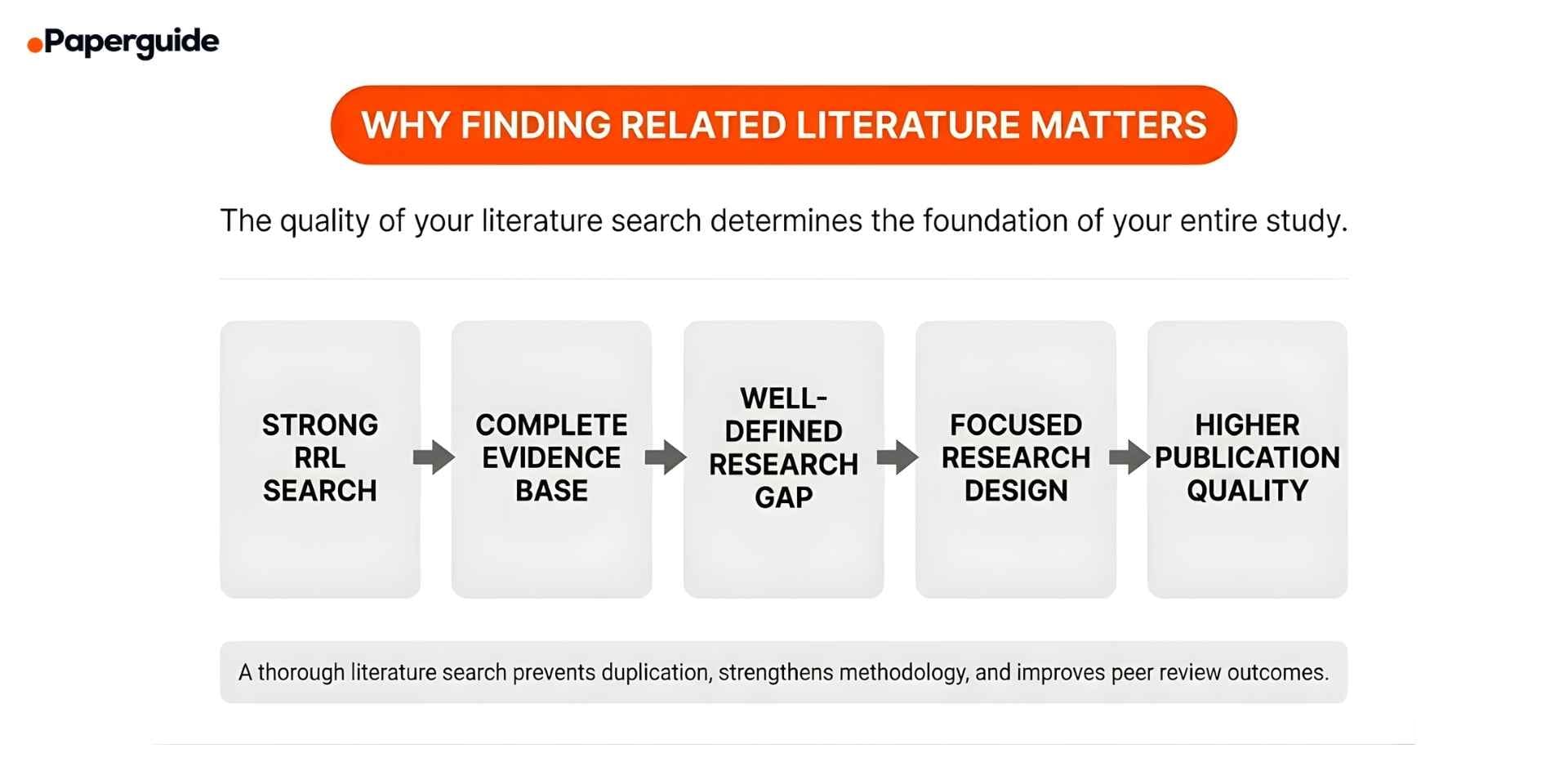 Paperguide

WHY FINDING RELATED LITERATURE MATTERS

The quality of your literature search determines the foundation of your entire study.

STRONG RRL SEARCH

COMPLETE EVIDENCE BASE

WELL-DEFINED RESEARCH GAP

FOCUSED RESEARCH DESIGN

HIGHER PUBLICATION QUALITY

A thorough literature search prevents duplication, strengthens methodology, and improves peer review outcomes.